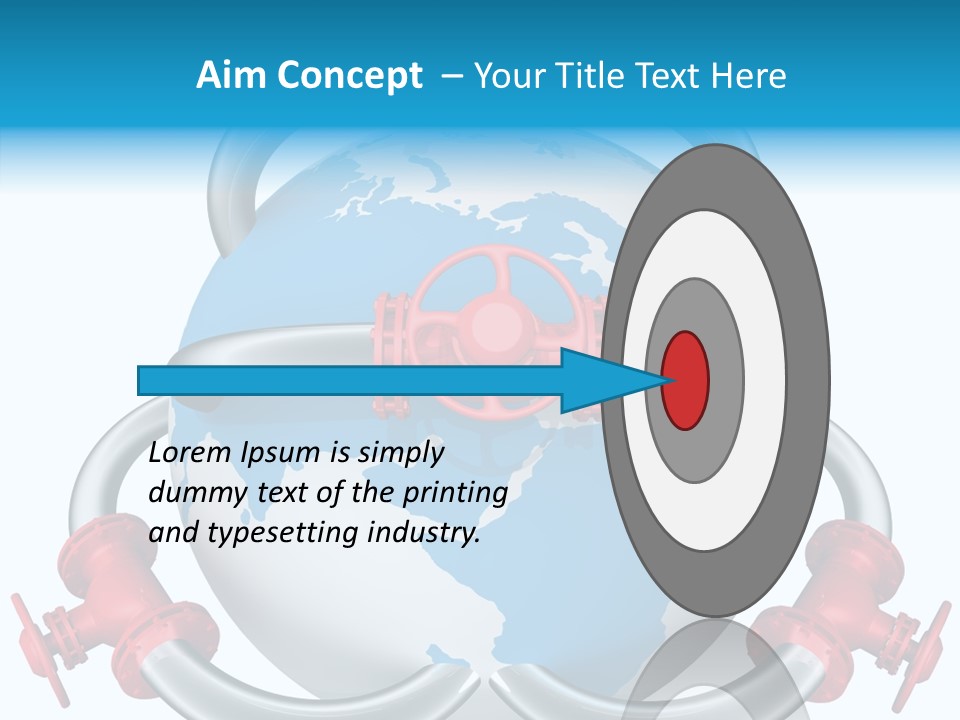 Aim Concept – Your Title Text Here

Lorem Ipsum is simply dummy text of the printing and typesetting industry.